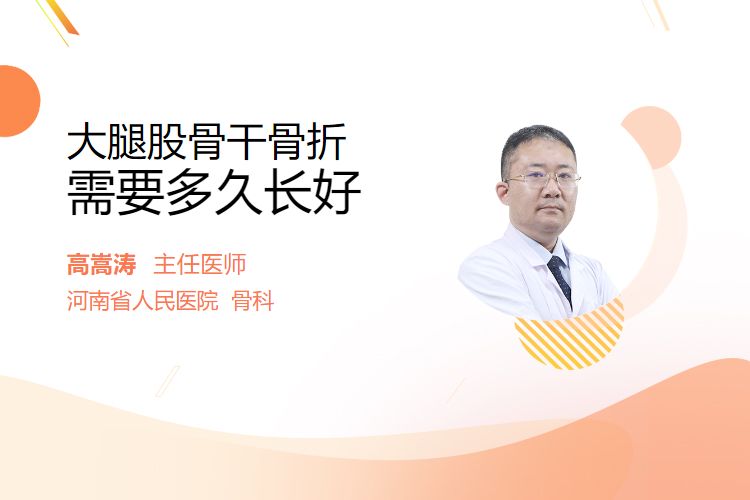 大腿股骨干骨折
需要多久长好

高嵩涛 主任医师
河南省人民医院 骨科